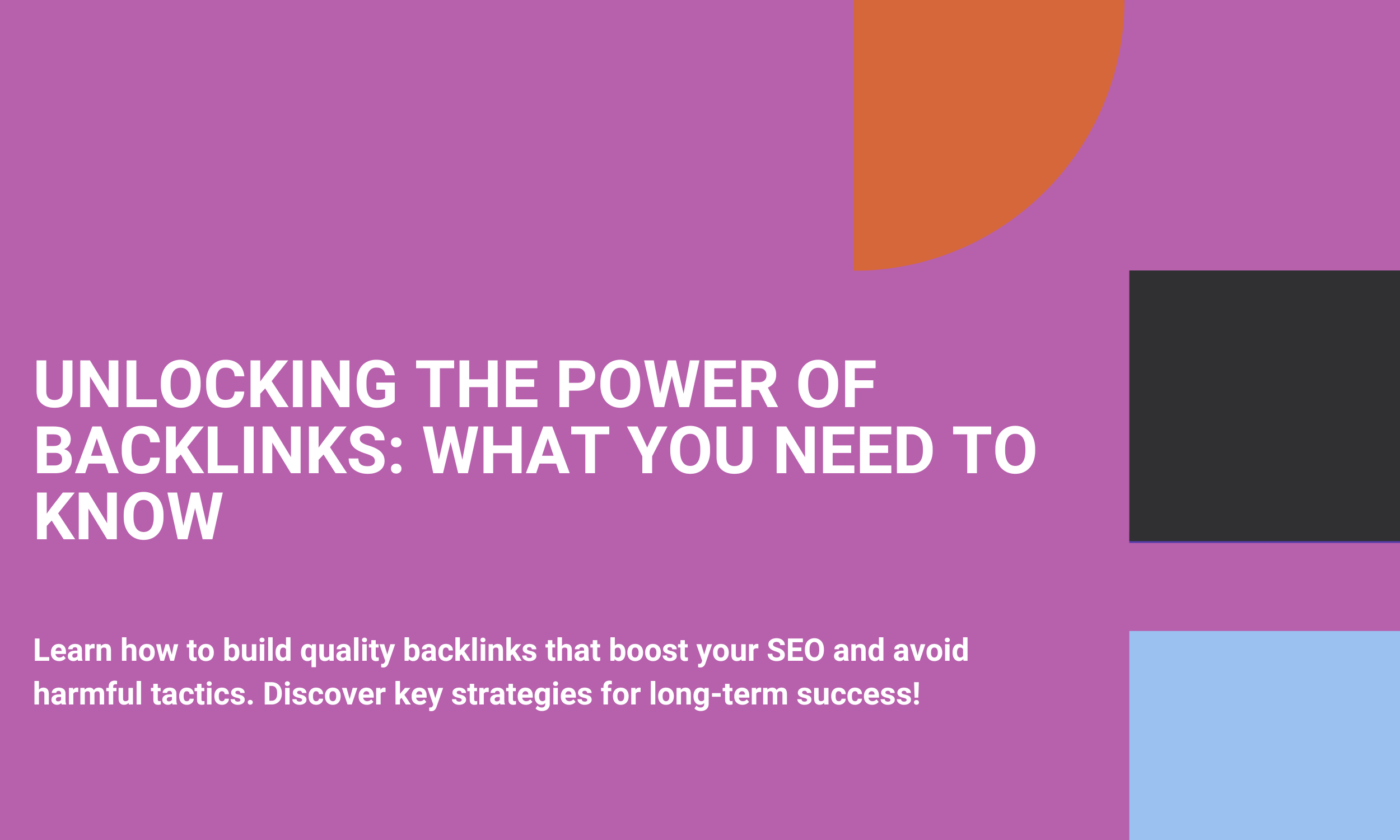 UNLOCKING THE POWER OF BACKLINKS: WHAT YOU NEED TO KNOW

Learn how to build quality backlinks that boost your SEO and avoid harmful tactics. Discover key strategies for long-term success!